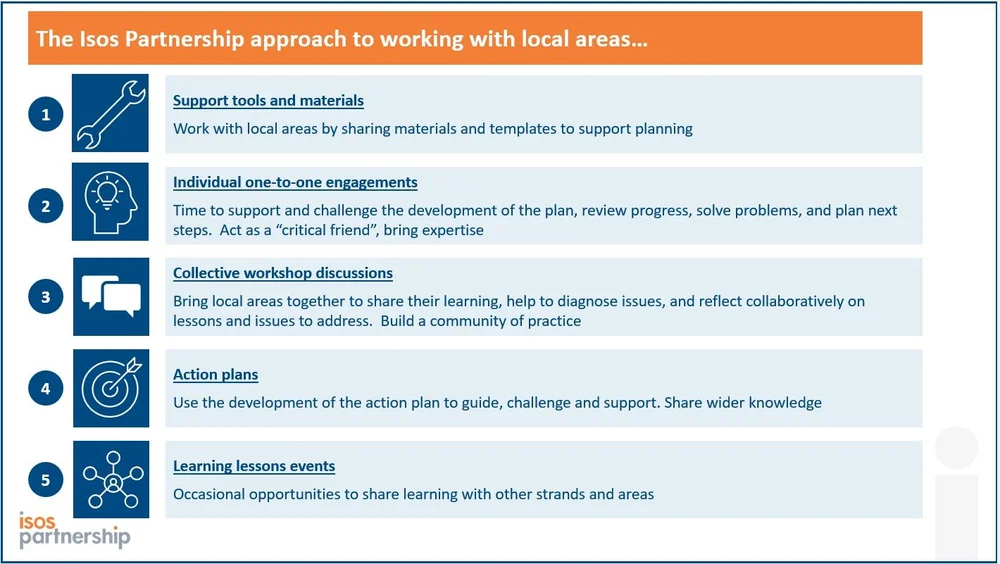 The Isos Partnership approach to working with local areas…

1

Support tools and materials

Work with local areas by sharing materials and templates to support planning

2

Individual one-to-one engagements

Time to support and challenge the development of the plan, review progress, solve problems, and plan next steps. Act as a "critical friend", bring expertise

3

Collective workshop discussions

Bring local areas together to share their learning, help to diagnose issues, and reflect collaboratively on lessons and issues to address. Build a community of practice

4

Action plans

Use the development of the action plan to guide, challenge and support. Share wider knowledge

5

Learning lessons events

Occasional opportunities to share learning with other strands and areas

isos partnership